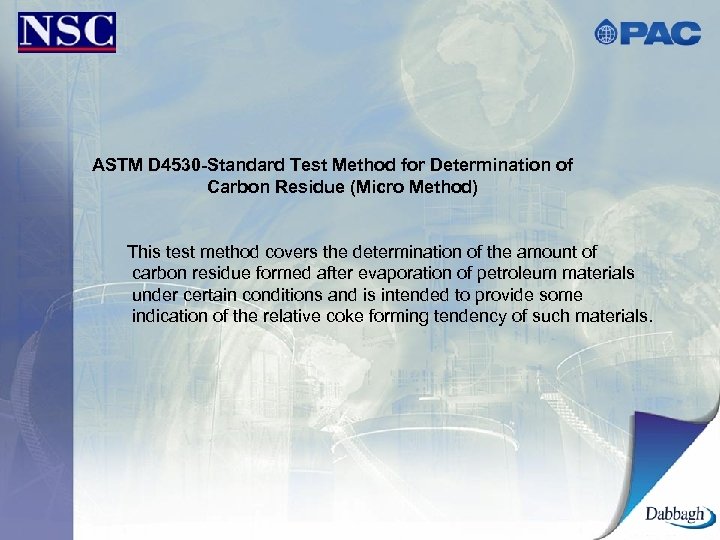 NSC

PAC

ASTM D4530-Standard Test Method for Determination of Carbon Residue (Micro Method)

This test method covers the determination of the amount of carbon residue formed after evaporation of petroleum materials under certain conditions and is intended to provide some indication of the relative coke forming tendency of such materials.

Dabbagh